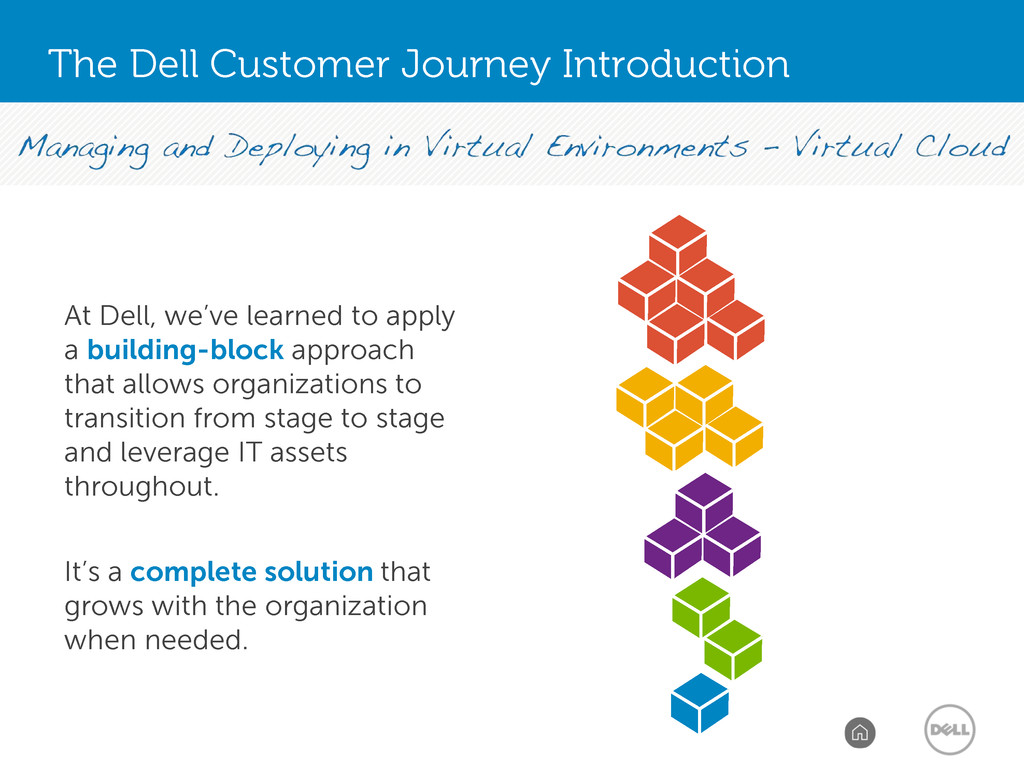 The Dell Customer Journey Introduction

Managing and Deploying in Virtual Environments – Virtual Cloud

At Dell, we've learned to apply a building-block approach that allows organizations to transition from stage to stage and leverage IT assets throughout.

It's a complete solution that grows with the organization when needed.

DELL